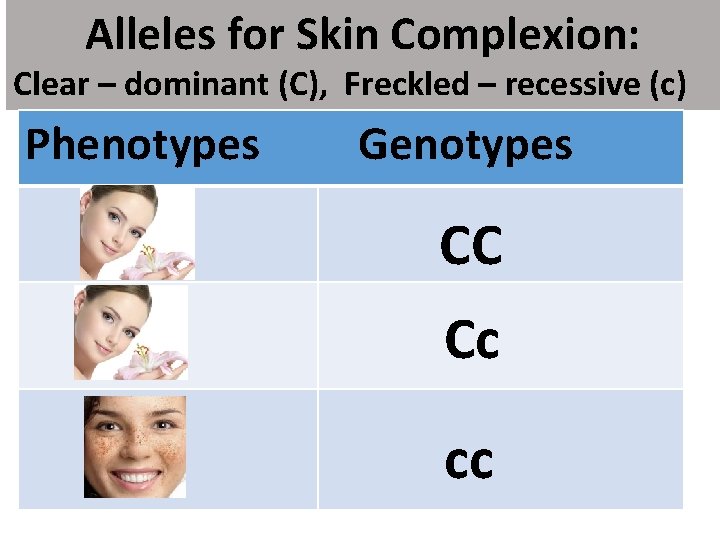 Alleles for Skin Complexion:
Clear – dominant (C), Freckled – recessive (c)

| Phenotypes | Genotypes |
|---|---|
| | CC |
| | Cc |
| | cc |